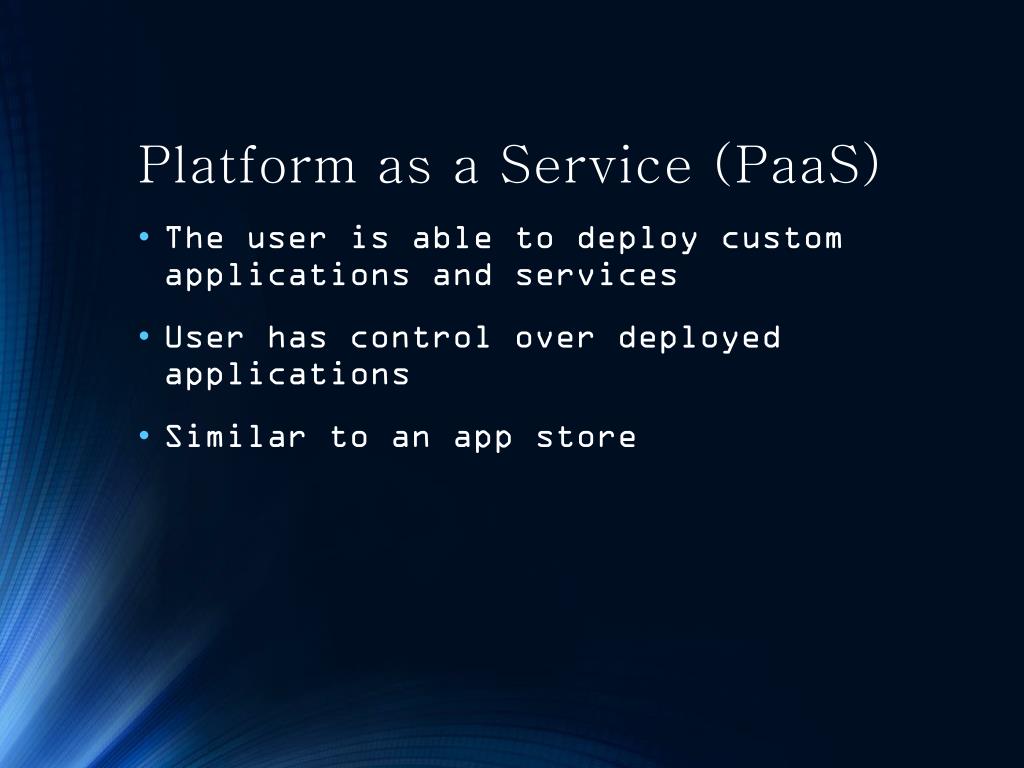 Platform as a Service (PaaS)

• The user is able to deploy custom applications and services

• User has control over deployed applications

• Similar to an app store